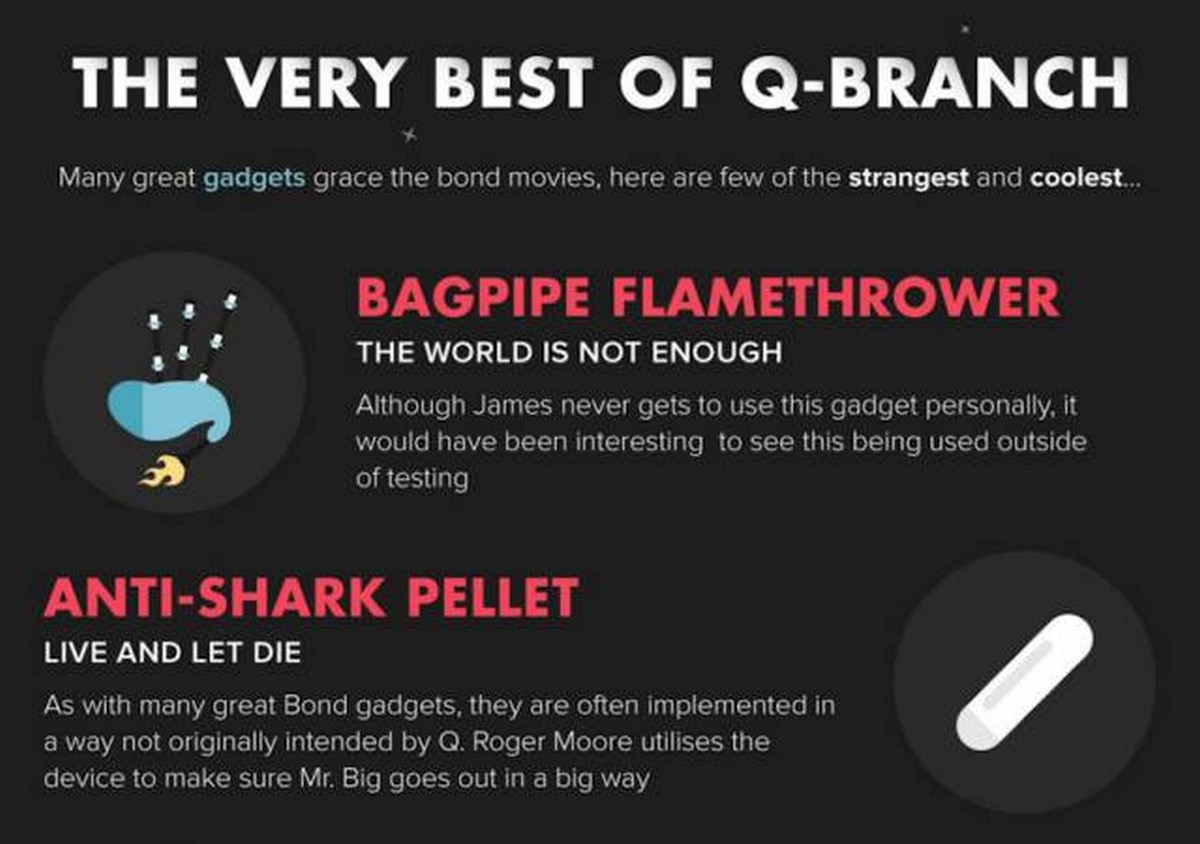 THE VERY BEST OF Q-BRANCH

Many great gadgets grace the bond movies, here are few of the strangest and coolest...

BAGPIPE FLAMETHROWER

THE WORLD IS NOT ENOUGH

Although James never gets to use this gadget personally, it would have been interesting  to see this being used outside of testing

ANTI-SHARK PELLET

LIVE AND LET DIE

As with many great Bond gadgets, they are often implemented in a way not originally intended by Q. Roger Moore utilises the device to make sure Mr. Big goes out in a big way